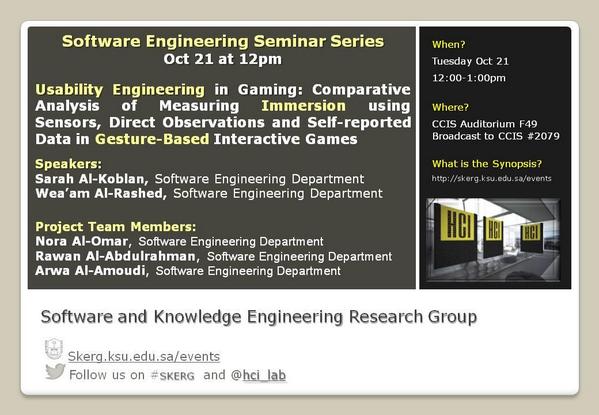 Software Engineering Seminar Series
Oct 21 at 12pm

Usability Engineering in Gaming: Comparative Analysis of Measuring Immersion using Sensors, Direct Observations and Self-reported Data in Gesture-Based Interactive Games

Speakers:
Sarah Al-Koblan, Software Engineering Department
Wea'am Al-Rashed, Software Engineering Department

Project Team Members:
Nora Al-Omar, Software Engineering Department
Rawan Al-Abdulrahman, Software Engineering Department
Arwa Al-Amoudi, Software Engineering Department

When?
Tuesday Oct 21
12:00-1:00pm

Where?
CCIS Auditorium F49
Broadcast to CCIS #2079

What is the Synopsis?
http://skerg.ksu.edu.sa/events

HCI HCI HCI

Software and Knowledge Engineering Research Group

Skerg.ksu.edu.sa/events
Follow us on #SKERG and @hci_lab